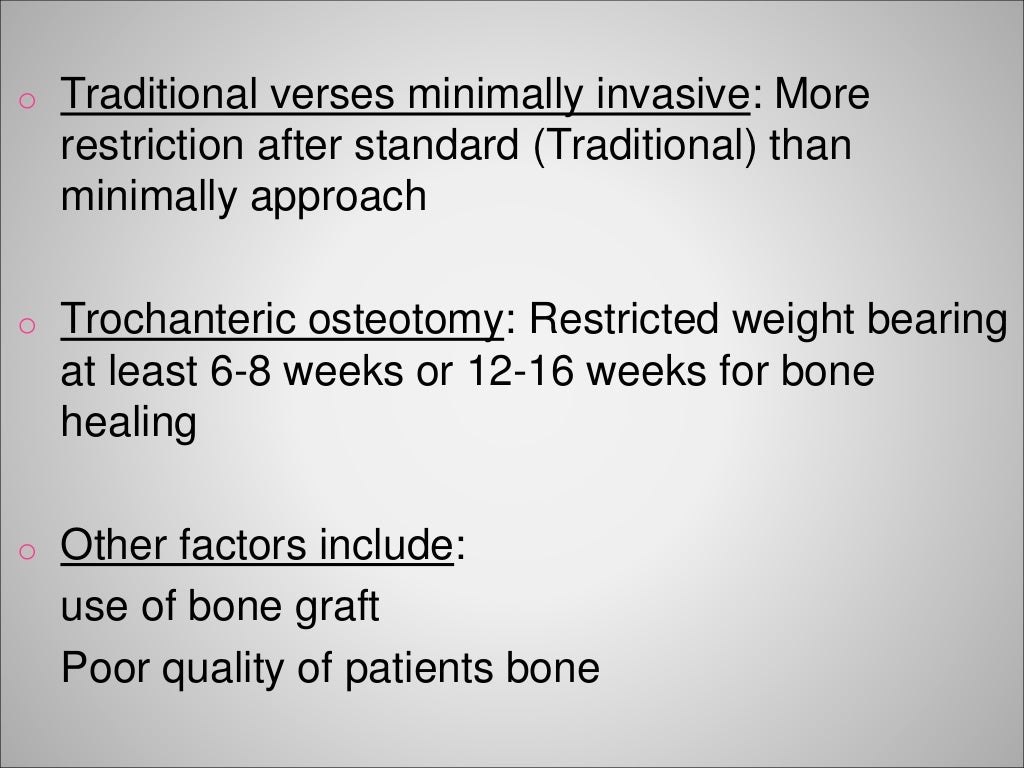 o Traditional verses minimally invasive: More restriction after standard (Traditional) than minimally approach

o Trochanteric osteotomy: Restricted weight bearing at least 6-8 weeks or 12-16 weeks for bone healing

o Other factors include:
use of bone graft
Poor quality of patients bone